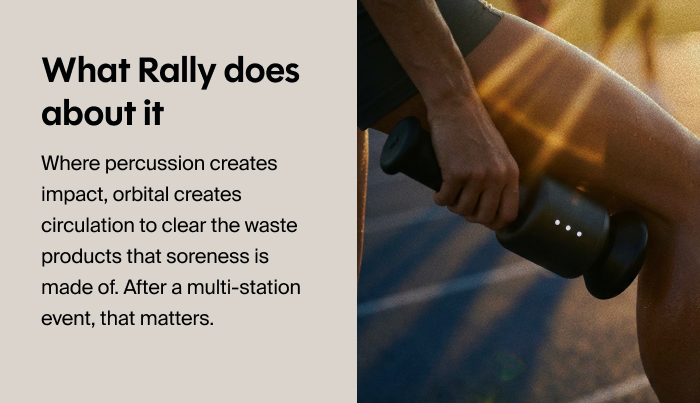 What Rally does about it

Where percussion creates impact, orbital creates circulation to clear the waste products that soreness is made of. After a multi-station event, that matters.